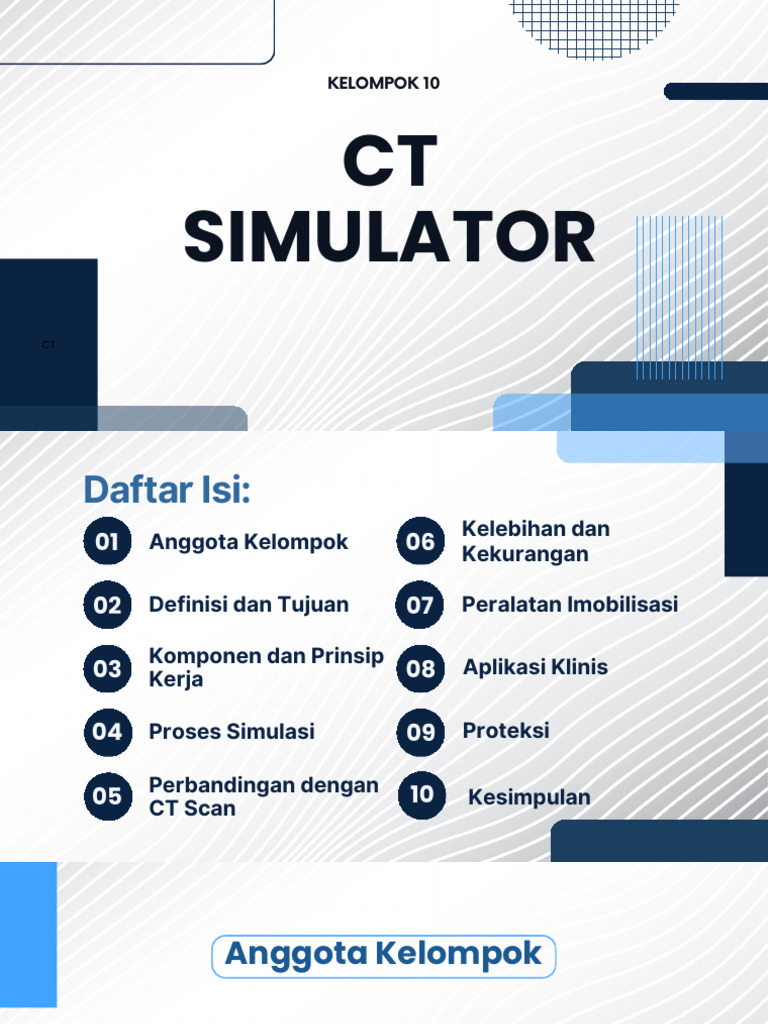 KELOMPOK 10

CT SIMULATOR

CT

Daftar Isi:

01 Anggota Kelompok

02 Definisi dan Tujuan

03 Komponen dan Prinsip Kerja

04 Proses Simulasi

05 Perbandingan dengan CT Scan

06 Kelebihan dan Kekurangan

07 Peralatan Imobilisasi

08 Aplikasi Klinis

09 Proteksi

10 Kesimpulan

Anggota Kelompok